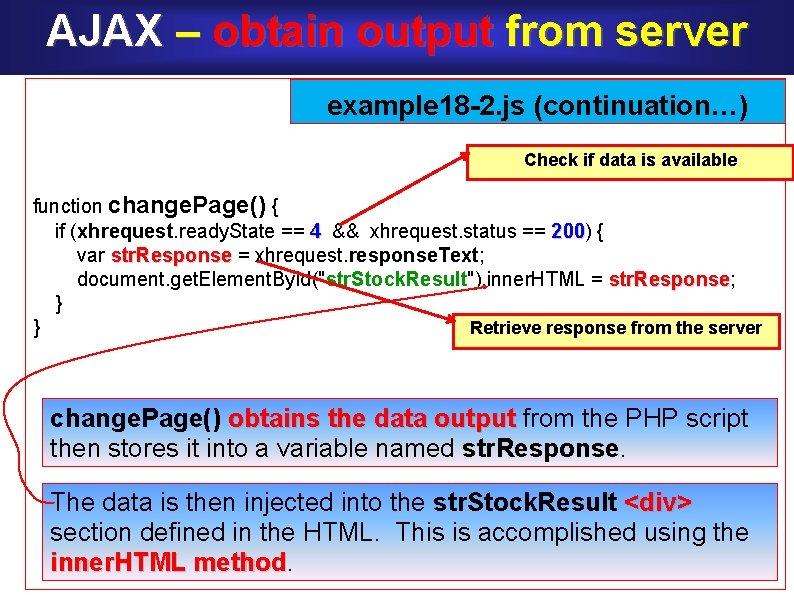 AJAX – obtain output from server

example18-2.js (continuation…)

Check if data is available

function changePage() {
if (xhrequest.readyState == 4 && xhrequest.status == 200) {
var strResponse = xhrequest.responseText;
document.getElementById("strStockResult").innerHTML = strResponse;
}
}

Retrieve response from the server

changePage() obtains the data output from the PHP script then stores it into a variable named strResponse.

The data is then injected into the strStockResult <div> section defined in the HTML. This is accomplished using the innerHTML method.